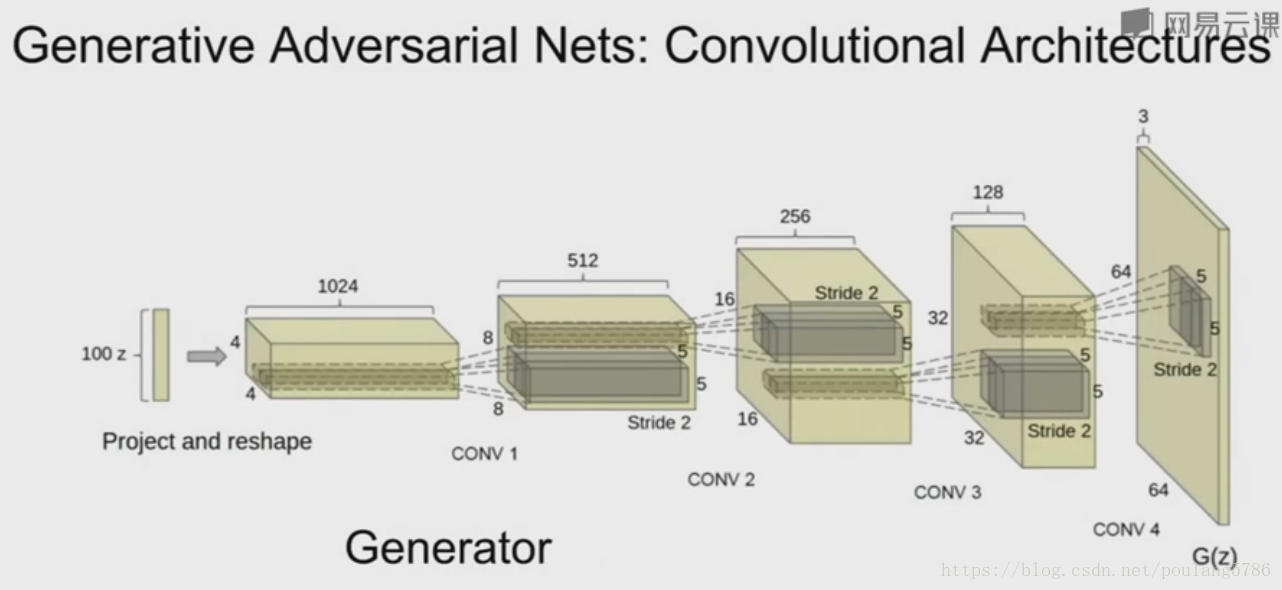 网易云课

Generative Adversarial Nets: Convolutional Architectures

100 z

Project and reshape

1024

4

4

512

8

8

5

5

Stride 2

CONV 1

256

16

16

Stride 2

5

5

CONV 2

128

32

32

5

5

Stride 2

CONV 3

3

64

64

5

5

Stride 2

CONV 4

G(z)

Generator

https://blog.csdn.net/poulang5786